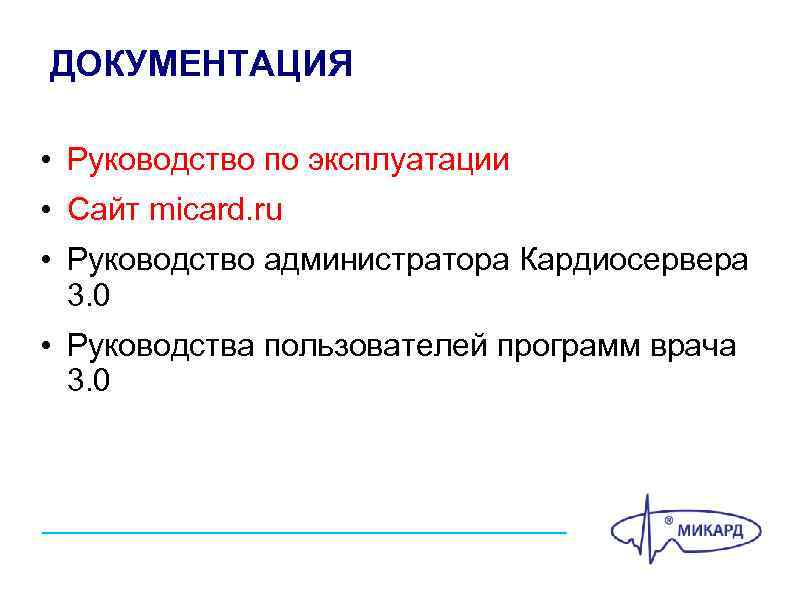 ДОКУМЕНТАЦИЯ

• Руководство по эксплуатации

• Сайт micard.ru

• Руководство администратора Кардиосервера 3.0

• Руководства пользователей программ врача 3.0

® МИКАРД